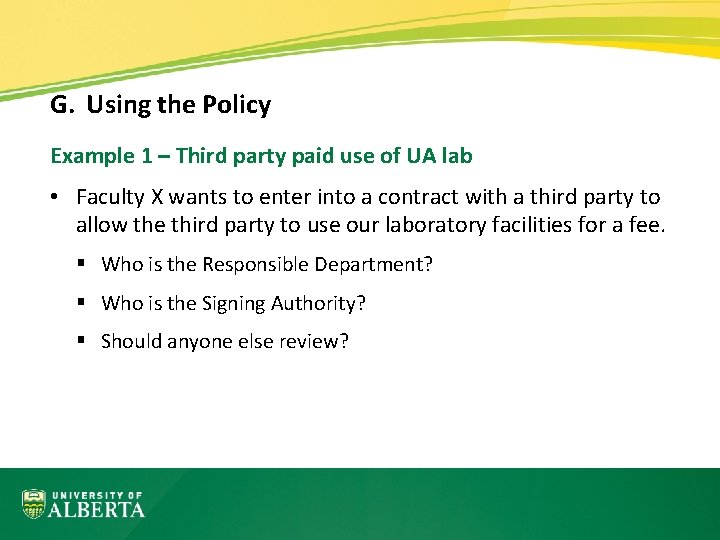 G. Using the Policy

Example 1 – Third party paid use of UA lab

• Faculty X wants to enter into a contract with a third party to allow the third party to use our laboratory facilities for a fee.

▪ Who is the Responsible Department?

▪ Who is the Signing Authority?

▪ Should anyone else review?

UNIVERSITY OF ALBERTA